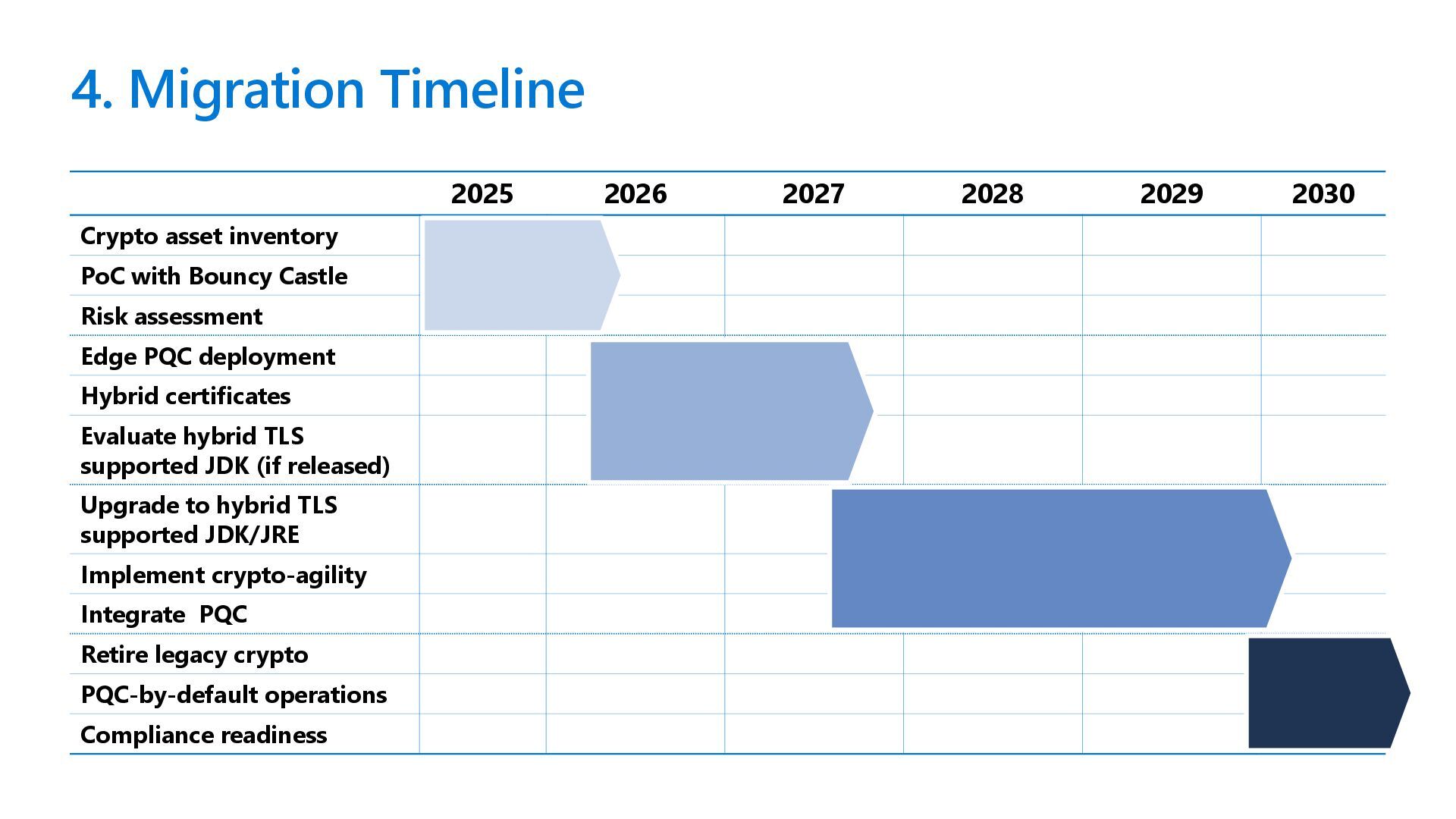 4. Migration Timeline

| | 2025 | 2026 | 2027 | 2028 | 2029 | 2030 |
|---|---|---|---|---|---|---|
| Crypto asset inventory | | | | | | |
| PoC with Bouncy Castle | | | | | | |
| Risk assessment | | | | | | |
| Edge PQC deployment | | | | | | |
| Hybrid certificates | | | | | | |
| Evaluate hybrid TLS supported JDK (if released) | | | | | | |
| Upgrade to hybrid TLS supported JDK/JRE | | | | | | |
| Implement crypto-agility | | | | | | |
| Integrate  PQC | | | | | | |
| Retire legacy crypto | | | | | | |
| PQC-by-default operations | | | | | | |
| Compliance readiness | | | | | | |